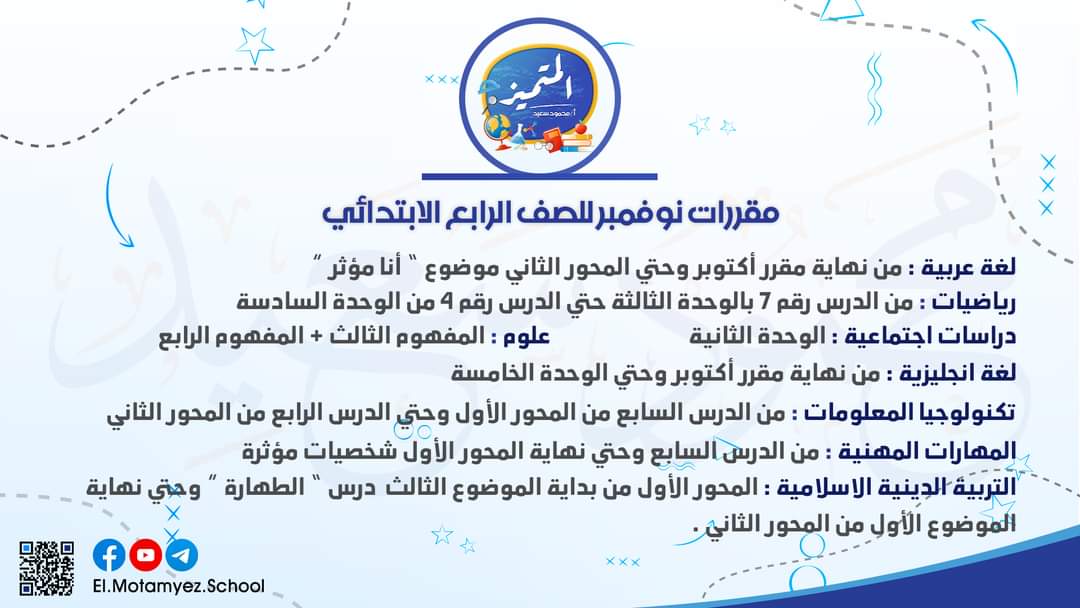 المتميز
أ/ محمود سعيد

مقررات نوفمبر للصف الرابع الابتدائي

لغة عربية : من نهاية مقرر أكتوبر وحتي المحور الثاني موضوع " أنا مؤثر "
رياضيات : من الدرس رقم 7 بالوحدة الثالثة حتي الدرس رقم 4 من الوحدة السادسة
دراسات اجتماعية : الوحدة الثانية علوم : المفهوم الثالث + المفهوم الرابع
لغة انجليزية : من نهاية مقرر أكتوبر وحتي الوحدة الخامسة
تكنولوجيا المعلومات : من الدرس السابع من المحور الأول وحتي الدرس الرابع من المحور الثاني
المهارات المهنية : من الدرس السابع وحتي نهاية المحور الأول شخصيات مؤثرة
التربية الدينية الاسلامية : المحور الأول من بداية الموضوع الثالث درس " الطهارة " وحتي نهاية الموضوع الأول من المحور الثاني .

El.Motamyez.School